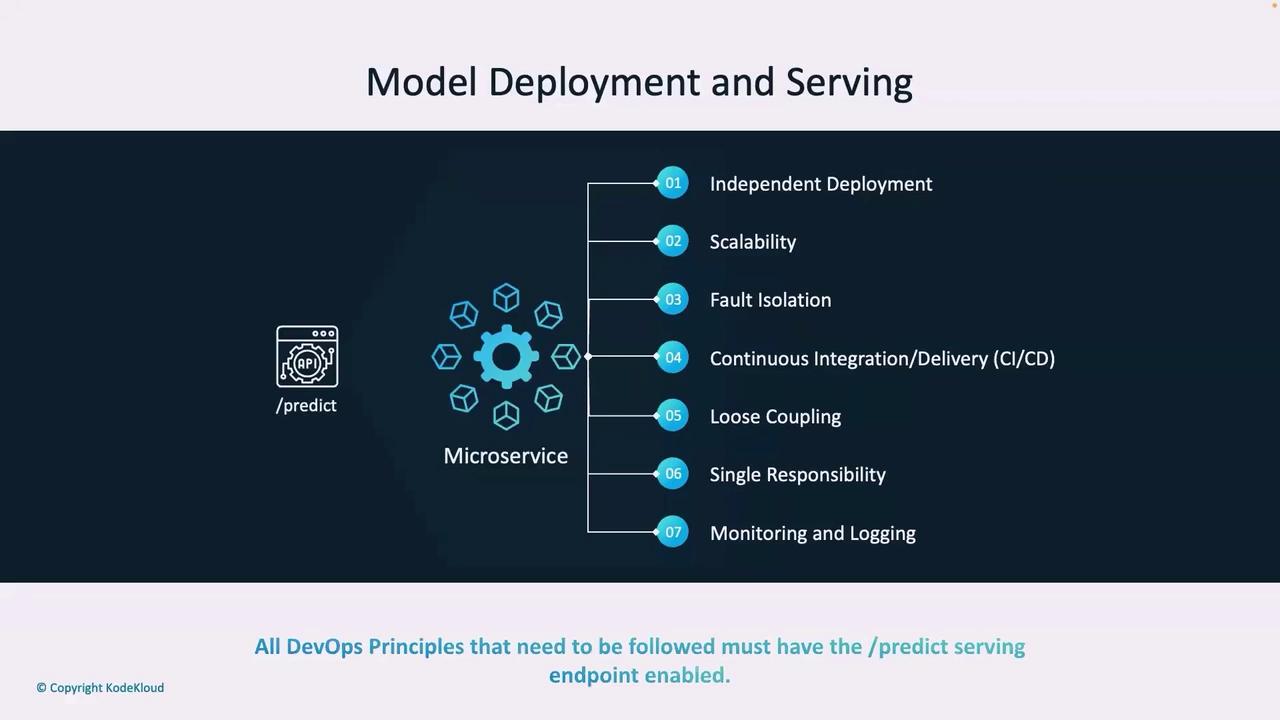 Model Deployment and Serving

API

/predict

Microservice

01 Independent Deployment

02 Scalability

03 Fault Isolation

04 Continuous Integration/Delivery (CI/CD)

05 Loose Coupling

06 Single Responsibility

07 Monitoring and Logging

All DevOps Principles that need to be followed must have the /predict serving endpoint enabled.

© Copyright KodeKloud